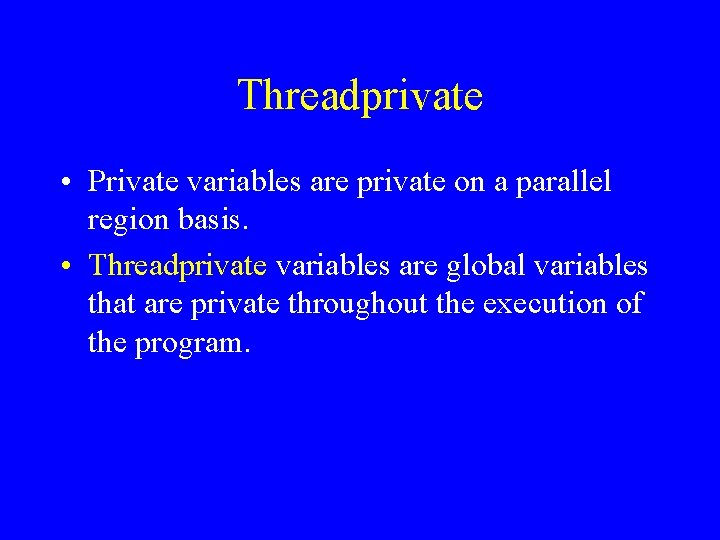 Threadprivate

• Private variables are private on a parallel region basis.

• Threadprivate variables are global variables that are private throughout the execution of the program.